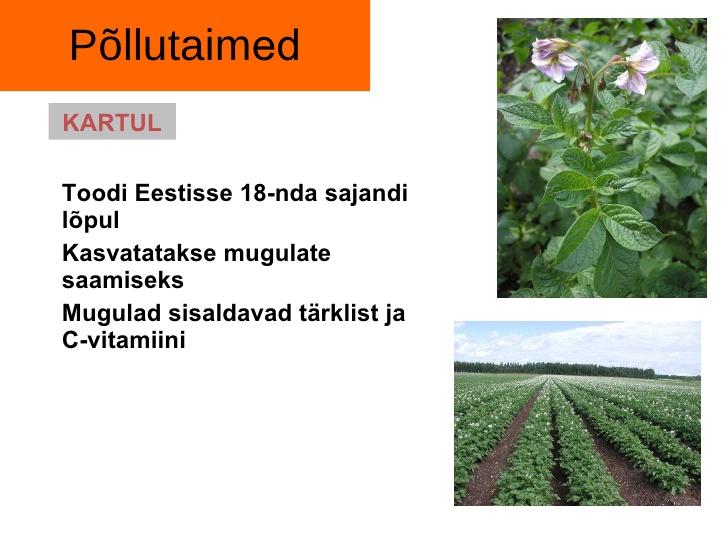 Põllutaimed

KARTUL

Toodi Eestisse 18-nda sajandi lõpul

Kasvatatakse mugulate saamiseks

Mugulad sisaldavad tärklist ja C-vitamiini